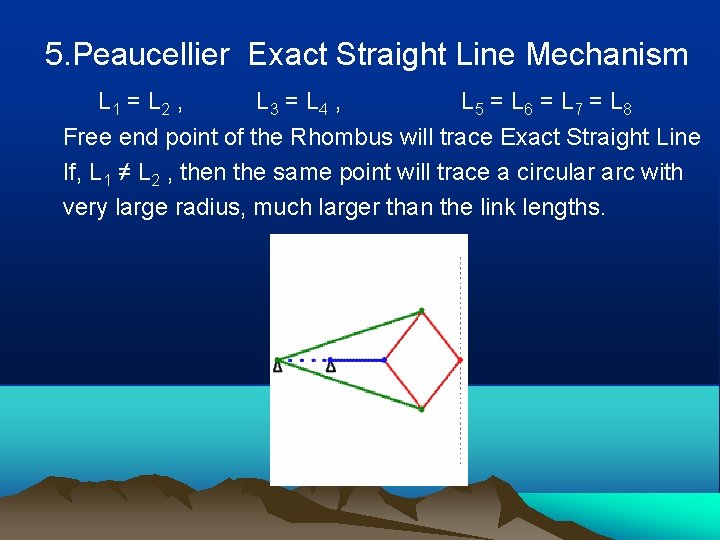 5.Peaucellier Exact Straight Line Mechanism

$L_1 = L_2$ , $L_3 = L_4$ , $L_5 = L_6 = L_7 = L_8$

Free end point of the Rhombus will trace Exact Straight Line

If, $L_1 \neq L_2$ , then the same point will trace a circular arc with very large radius, much larger than the link lengths.